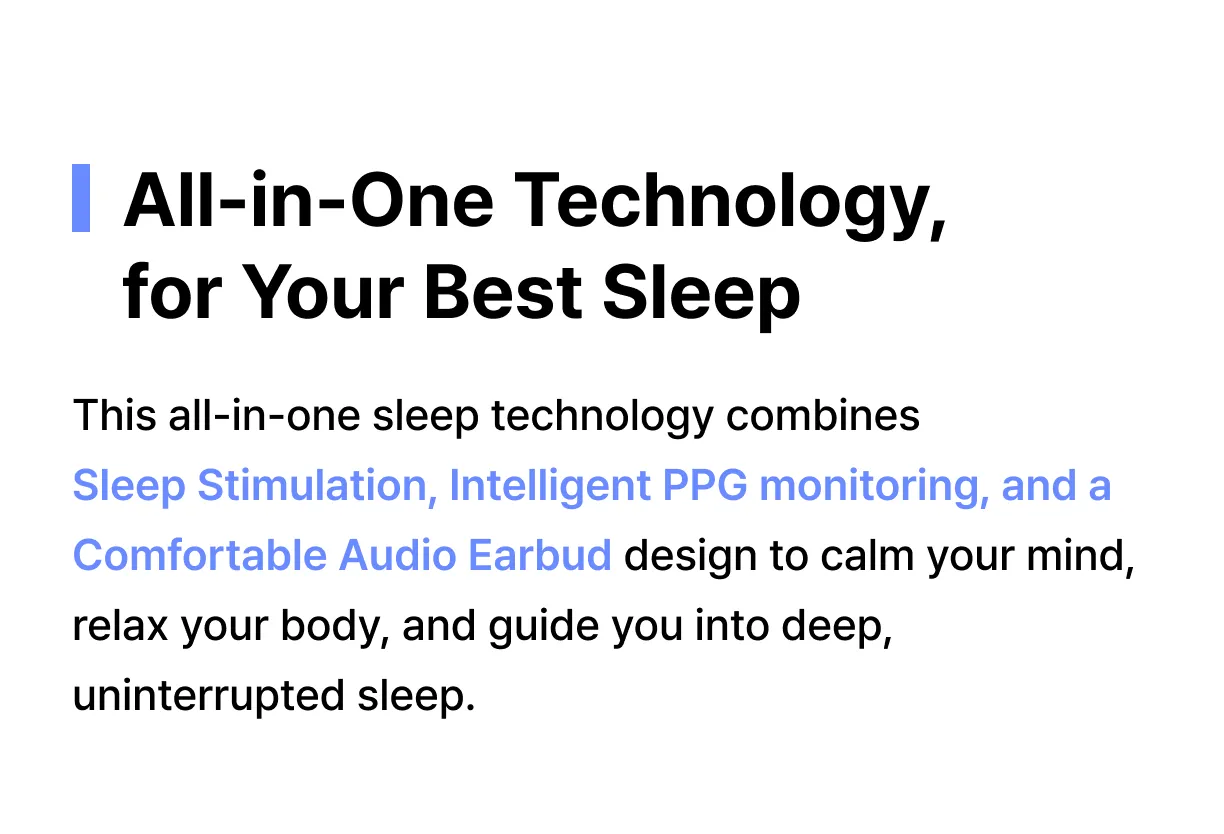 All-in-One Technology, for Your Best Sleep

This all-in-one sleep technology combines Sleep Stimulation, Intelligent PPG monitoring, and a Comfortable Audio Earbud design to calm your mind, relax your body, and guide you into deep, uninterrupted sleep.